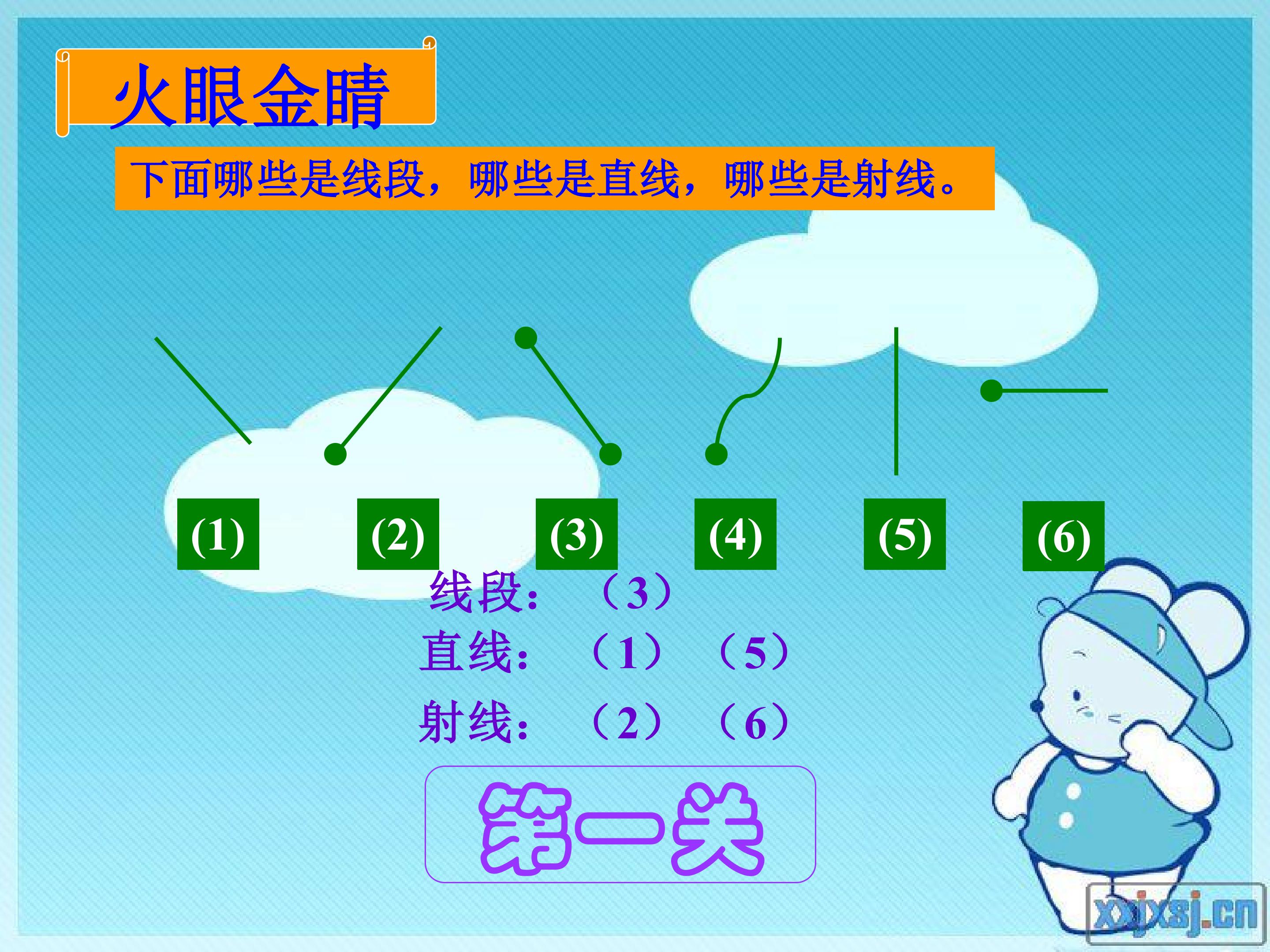 火眼金睛

下面哪些是线段，哪些是直线，哪些是射线。

(1) (2) (3) (4) (5) (6)

线段：（3）

直线：（1）（5）

射线：（2）（6）

第一关

xxjxsj.cn